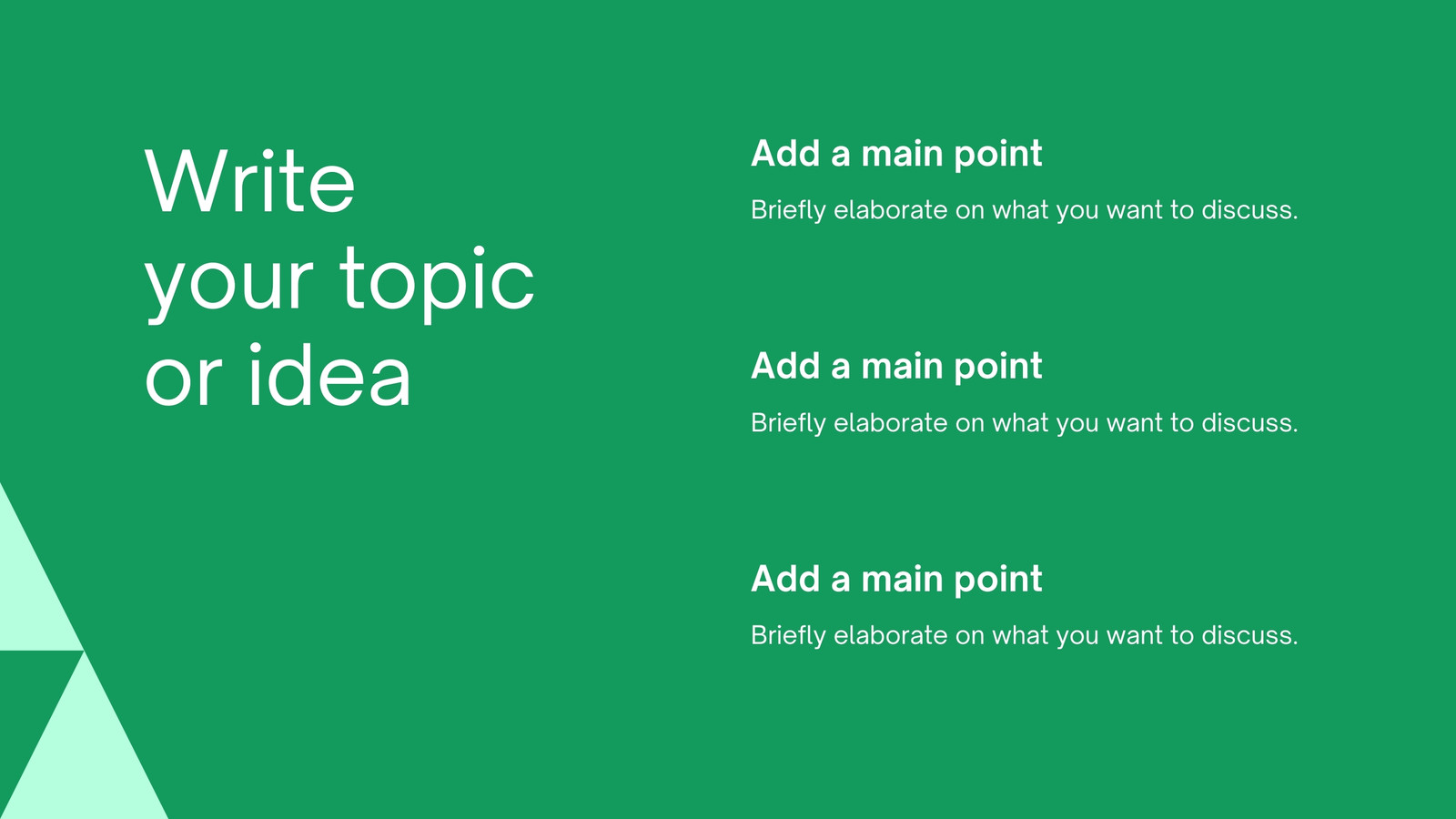 Write your topic or idea

Add a main point

Briefly elaborate on what you want to discuss.

Add a main point

Briefly elaborate on what you want to discuss.

Add a main point

Briefly elaborate on what you want to discuss.